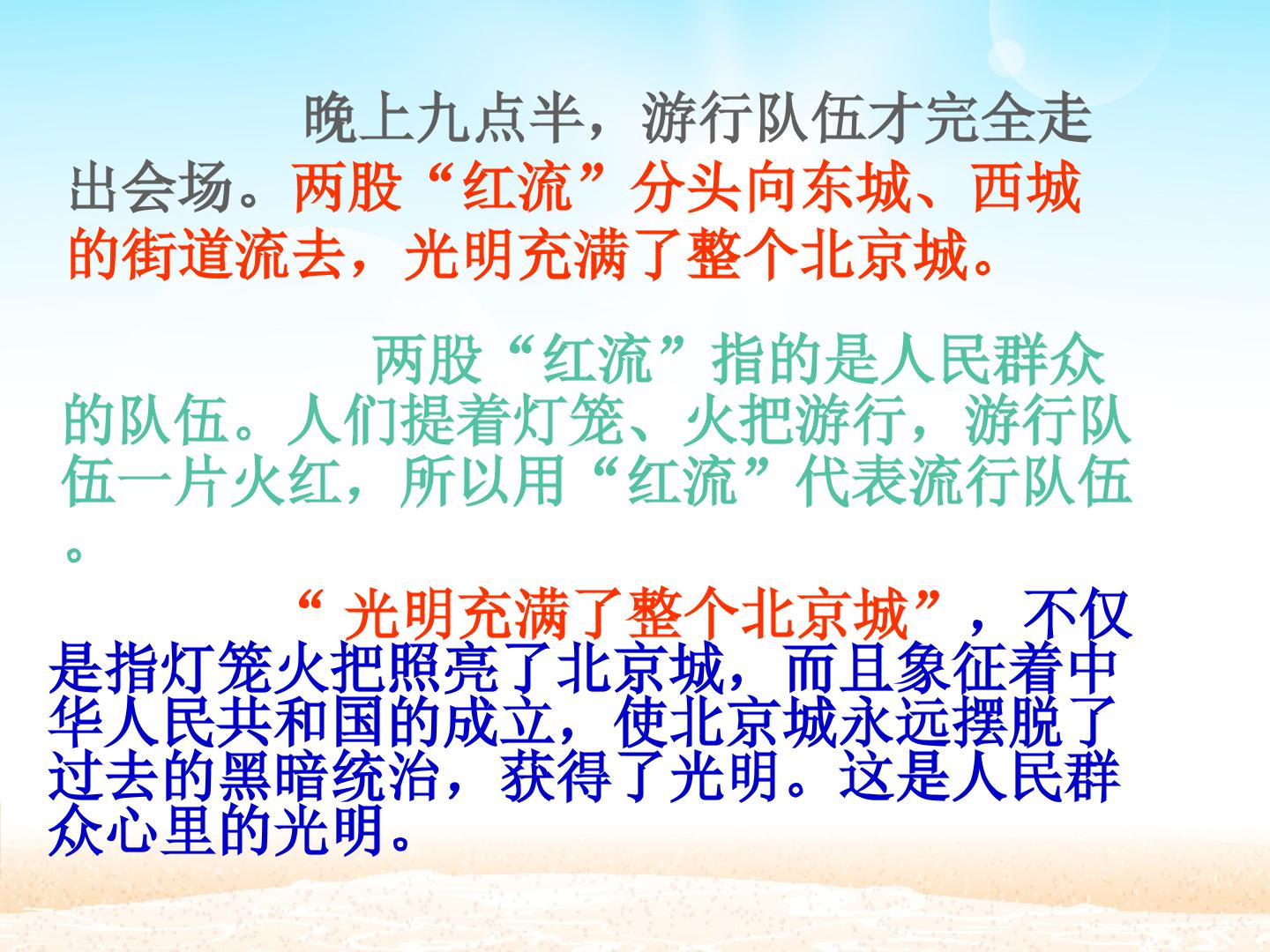 晚上九点半，游行队伍才完全走出会场。两股“红流”分头向东城、西城的街道流去，光明充满了整个北京城。

两股“红流”指的是人民群众的队伍。人们提着灯笼、火把游行，游行队伍一片火红，所以用“红流”代表流行队伍。

“光明充满了整个北京城”，不仅是指灯笼火把照亮了北京城，而且象征着中华人民共和国的成立，使北京城永远摆脱了过去的黑暗统治，获得了光明。这是人民群众心里的光明。